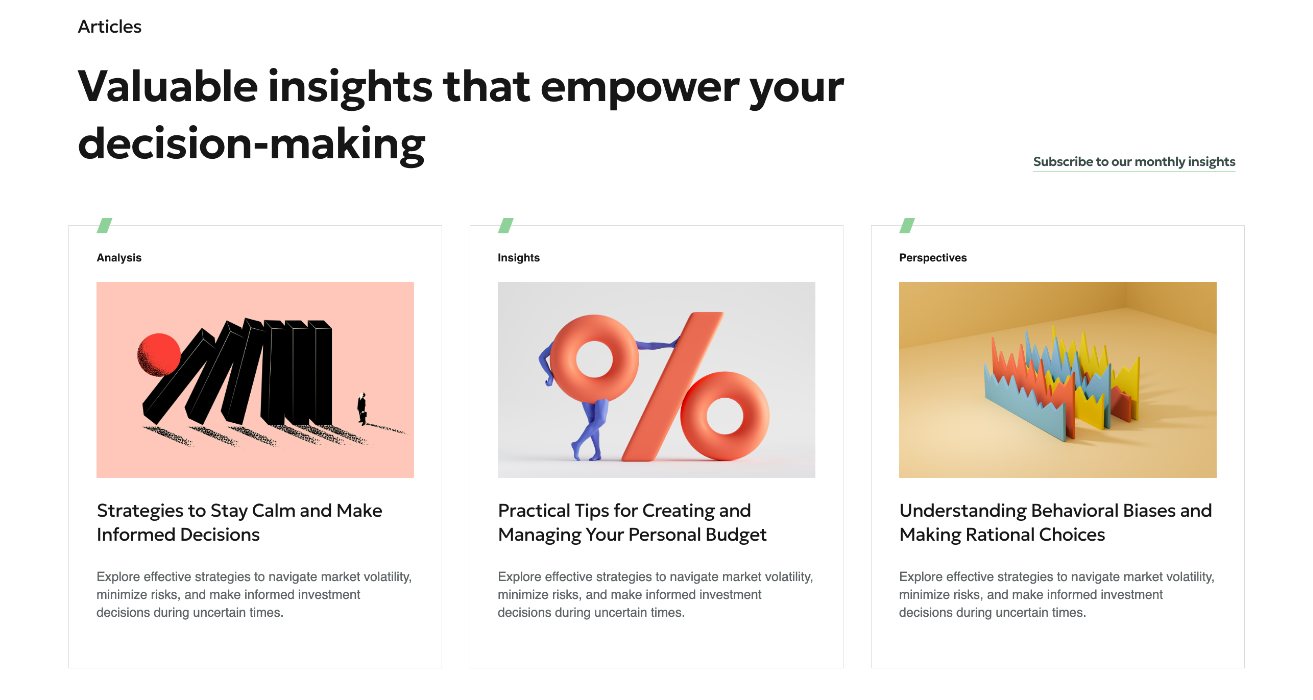 Articles

Valuable insights that empower your decision-making

Subscribe to our monthly insights

Analysis

Strategies to Stay Calm and Make Informed Decisions

Explore effective strategies to navigate market volatility, minimize risks, and make informed investment decisions during uncertain times.

Insights

Practical Tips for Creating and Managing Your Personal Budget

Explore effective strategies to navigate market volatility, minimize risks, and make informed investment decisions during uncertain times.

Perspectives

Understanding Behavioral Biases and Making Rational Choices

Explore effective strategies to navigate market volatility, minimize risks, and make informed investment decisions during uncertain times.